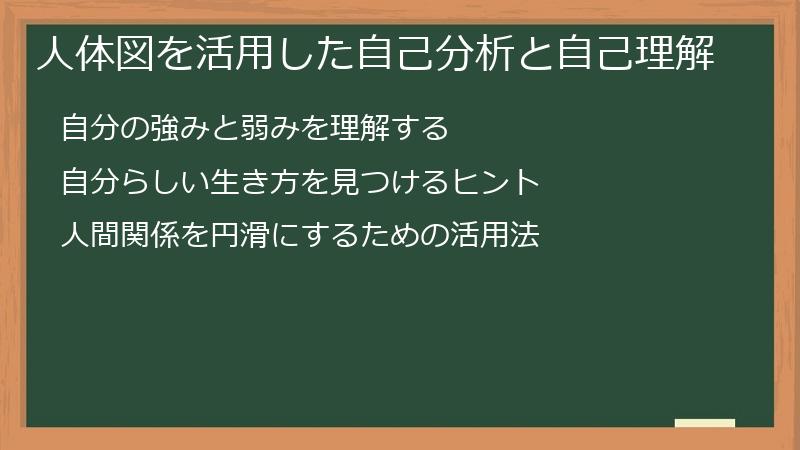 人体図を活用した自己分析と自己理解

自分の強みと弱みを理解する

自分らしい生き方を見つけるヒント

人間関係を円滑にするための活用法